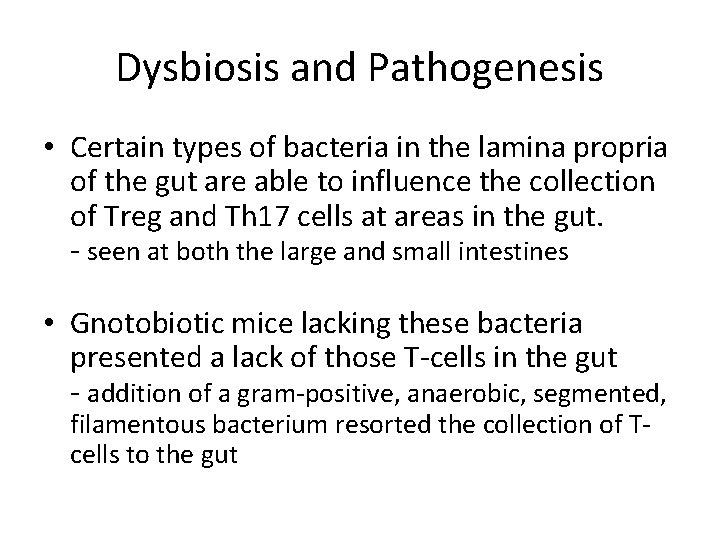 Dysbiosis and Pathogenesis

• Certain types of bacteria in the lamina propria of the gut are able to influence the collection of Treg and Th17 cells at areas in the gut.
- seen at both the large and small intestines

• Gnotobiotic mice lacking these bacteria presented a lack of those T-cells in the gut
- addition of a gram-positive, anaerobic, segmented, filamentous bacterium resorted the collection of T-cells to the gut